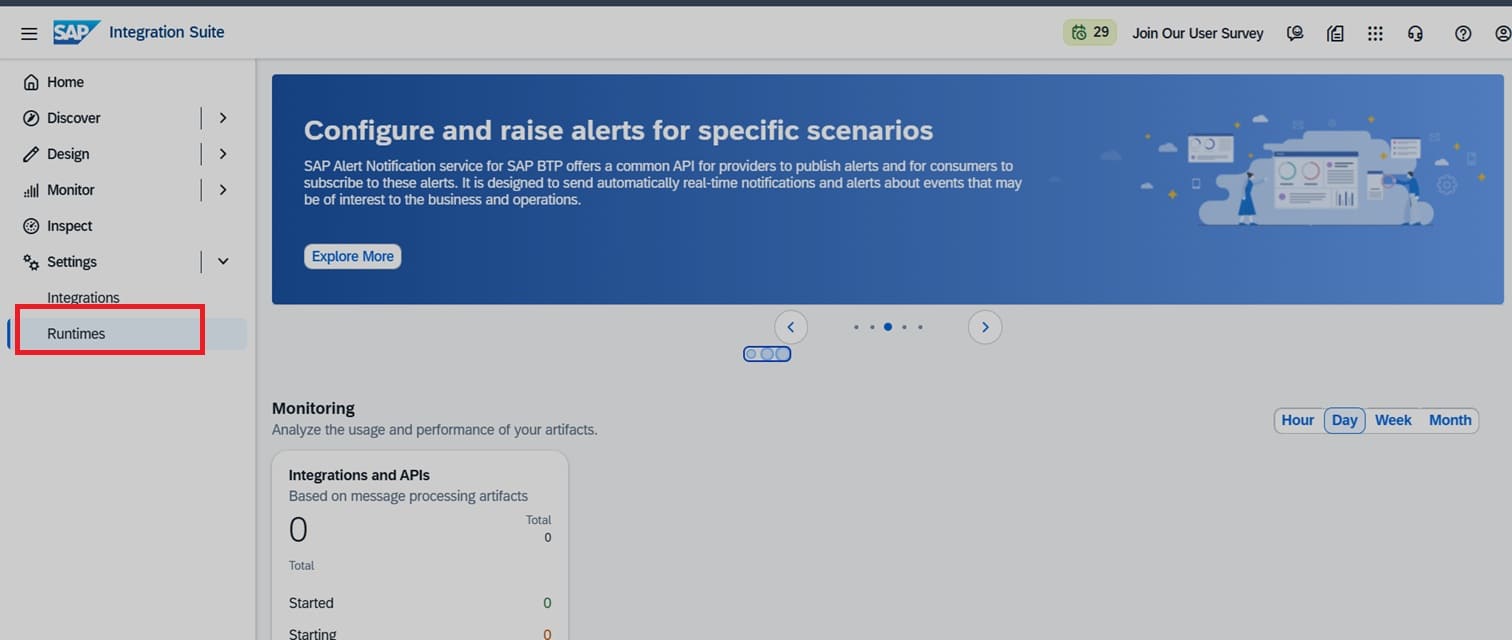 SAP Integration Suite

29 Join Our User Survey

Home
Discover
Design
Monitor
Inspect
Settings
Integrations
Runtimes

Configure and raise alerts for specific scenarios

SAP Alert Notification service for SAP BTP offers a common API for providers to publish alerts and for consumers to subscribe to these alerts. It is designed to send automatically real-time notifications and alerts about events that may be of interest to the business and operations.

Explore More

Monitoring
Analyze the usage and performance of your artifacts.

Hour Day Week Month

Integrations and APIs
Based on message processing artifacts
0
Total
Total
0
Started 0
Starting 0